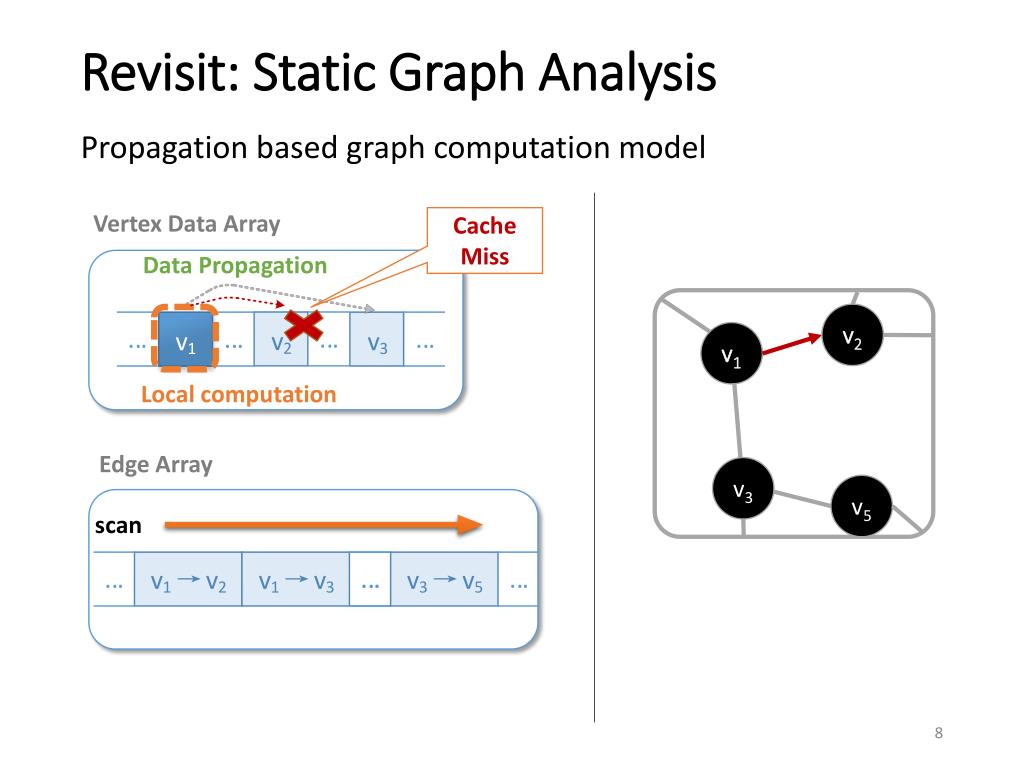 Revisit: Static Graph Analysis

Propagation based graph computation model

Vertex Data Array

Cache Miss

Data Propagation

... $v_1$ ... $v_2$ ... $v_3$ ...

Local computation

Edge Array

scan

... $v_1 \rightarrow v_2$ $v_1 \rightarrow v_3$ ... $v_3 \rightarrow v_5$ ...

$v_1$

$v_2$

$v_3$

$v_5$

8